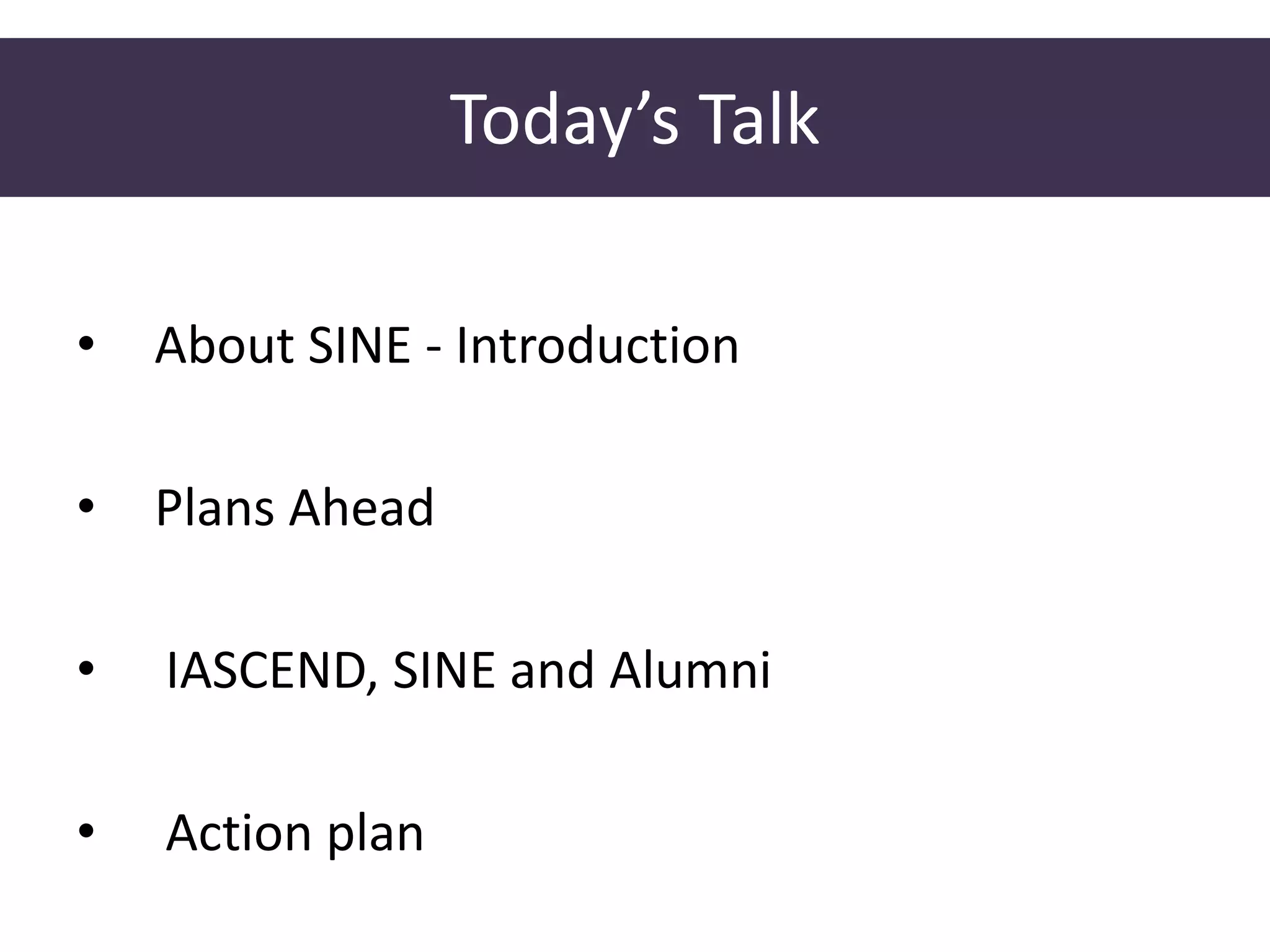 Today’s Talk

• About SINE - Introduction

• Plans Ahead

• IASCEND, SINE and Alumni

• Action plan